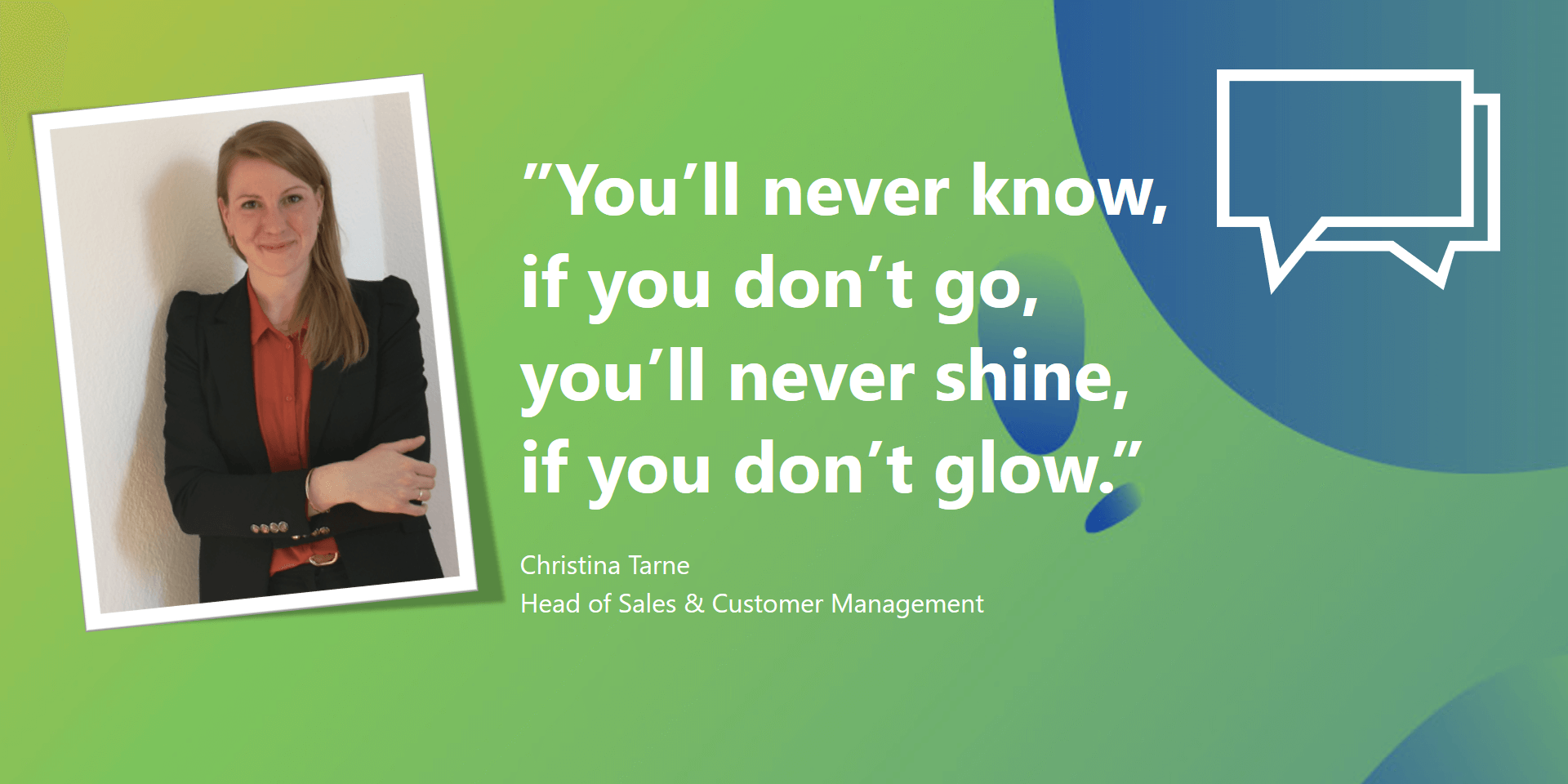 ”You’ll never know, if you don’t go, you’ll never shine, if you don’t glow.”

Christina Tarne
Head of Sales & Customer Management